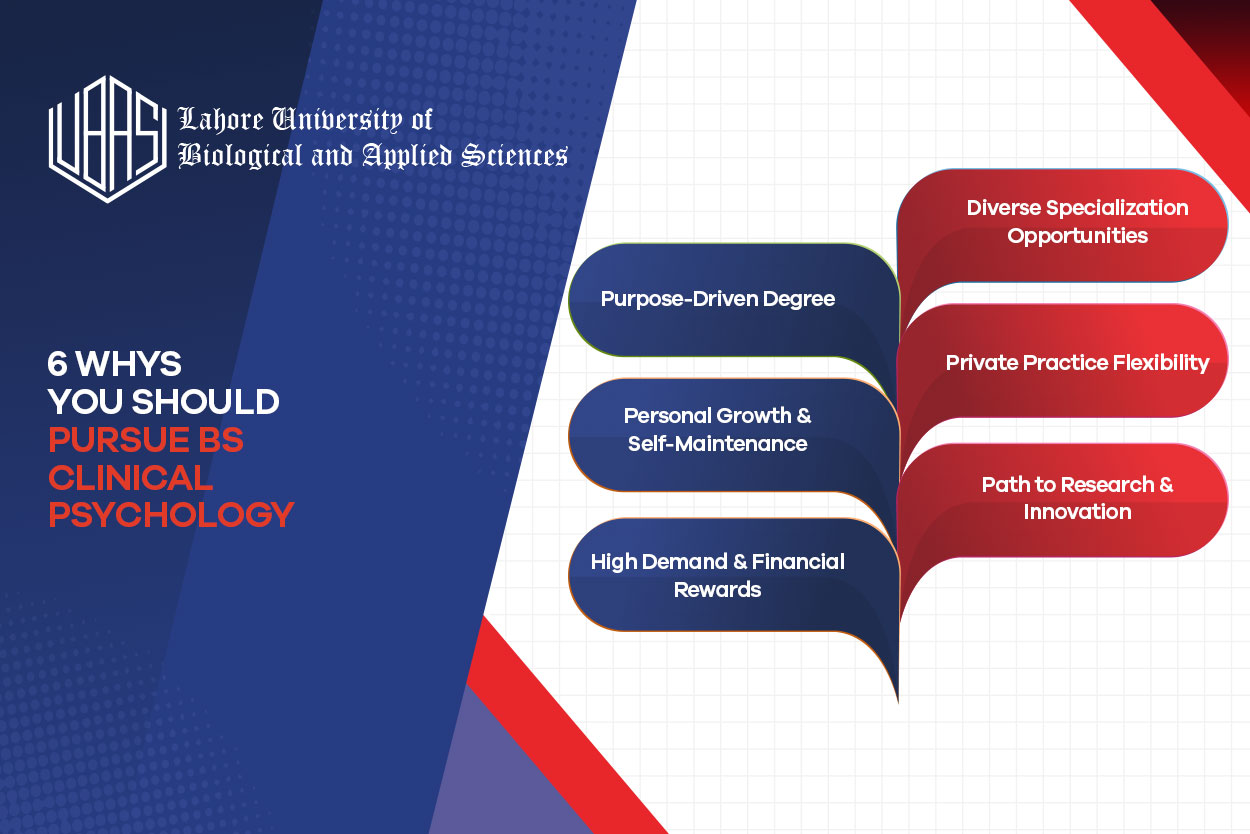 UBAS Lahore University of Biological and Applied Sciences

6 WHYS YOU SHOULD PURSUE BS CLINICAL PSYCHOLOGY

Purpose-Driven Degree

Personal Growth & Self-Maintenance

High Demand & Financial Rewards

Diverse Specialization Opportunities

Private Practice Flexibility

Path to Research & Innovation